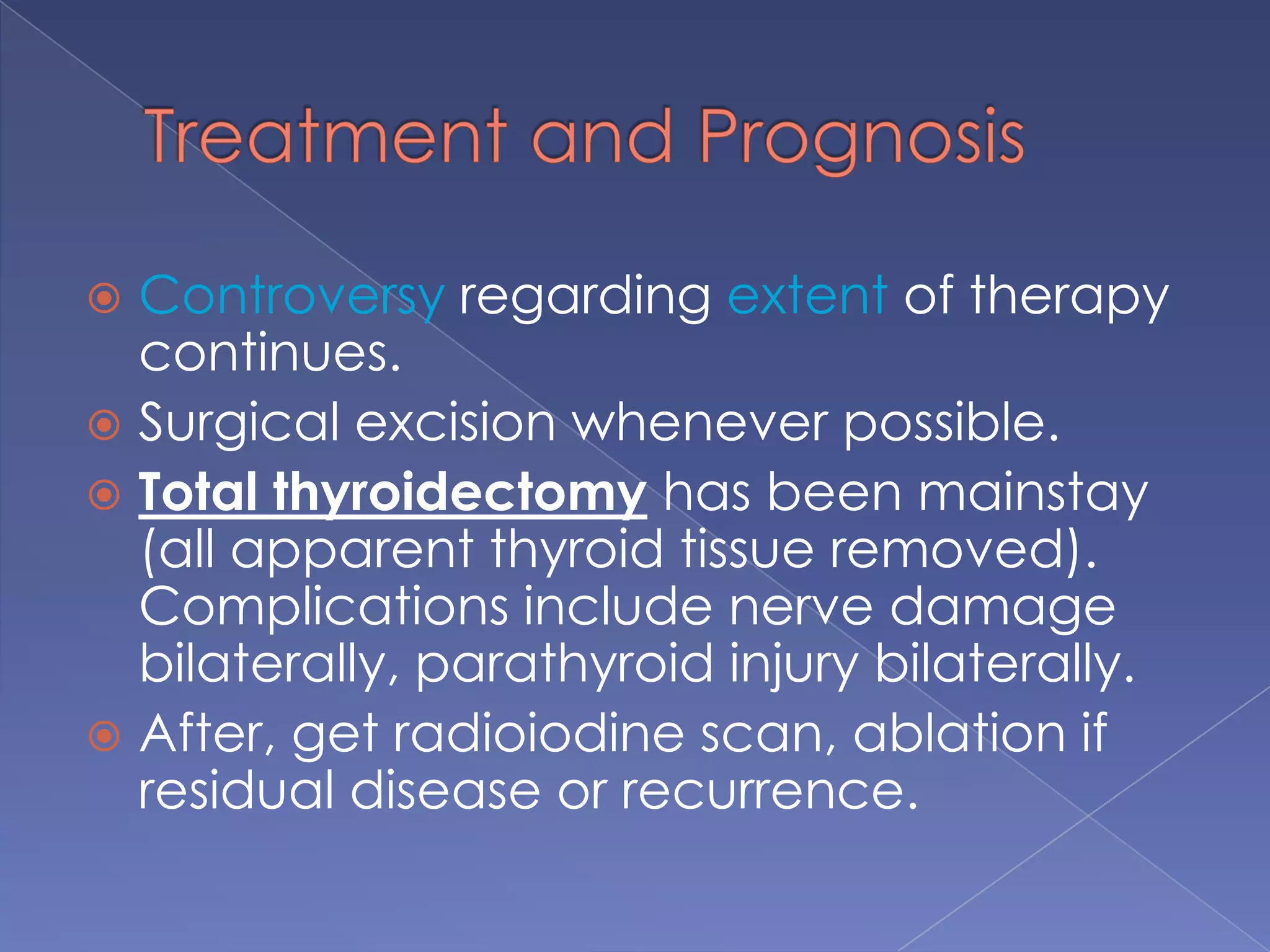 Treatment and Prognosis

Controversy regarding extent of therapy continues.

Surgical excision whenever possible.

Total thyroidectomy has been mainstay (all apparent thyroid tissue removed). Complications include nerve damage bilaterally, parathyroid injury bilaterally.

After, get radioiodine scan, ablation if residual disease or recurrence.